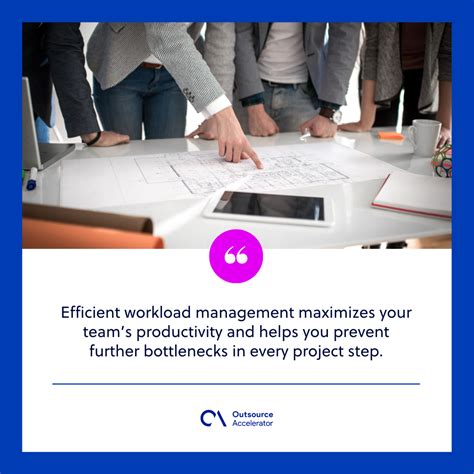 “

Efficient workload management maximizes your team’s productivity and helps you prevent further bottlenecks in every project step.

Outsource Accelerator